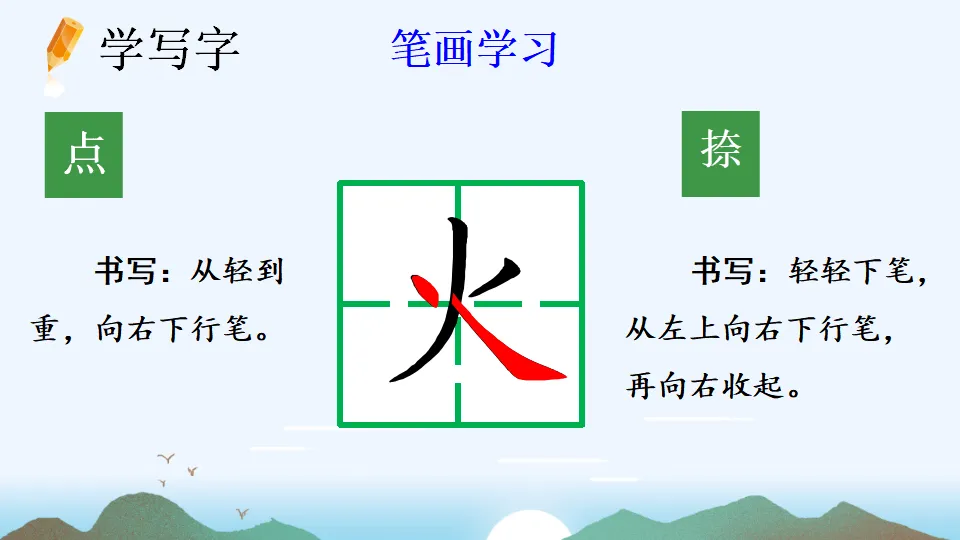 学写字　笔画学习

点

书写：从轻到重，向右下行笔。

火

捺

书写：轻轻下笔，从左上向右下行笔，再向右收起。